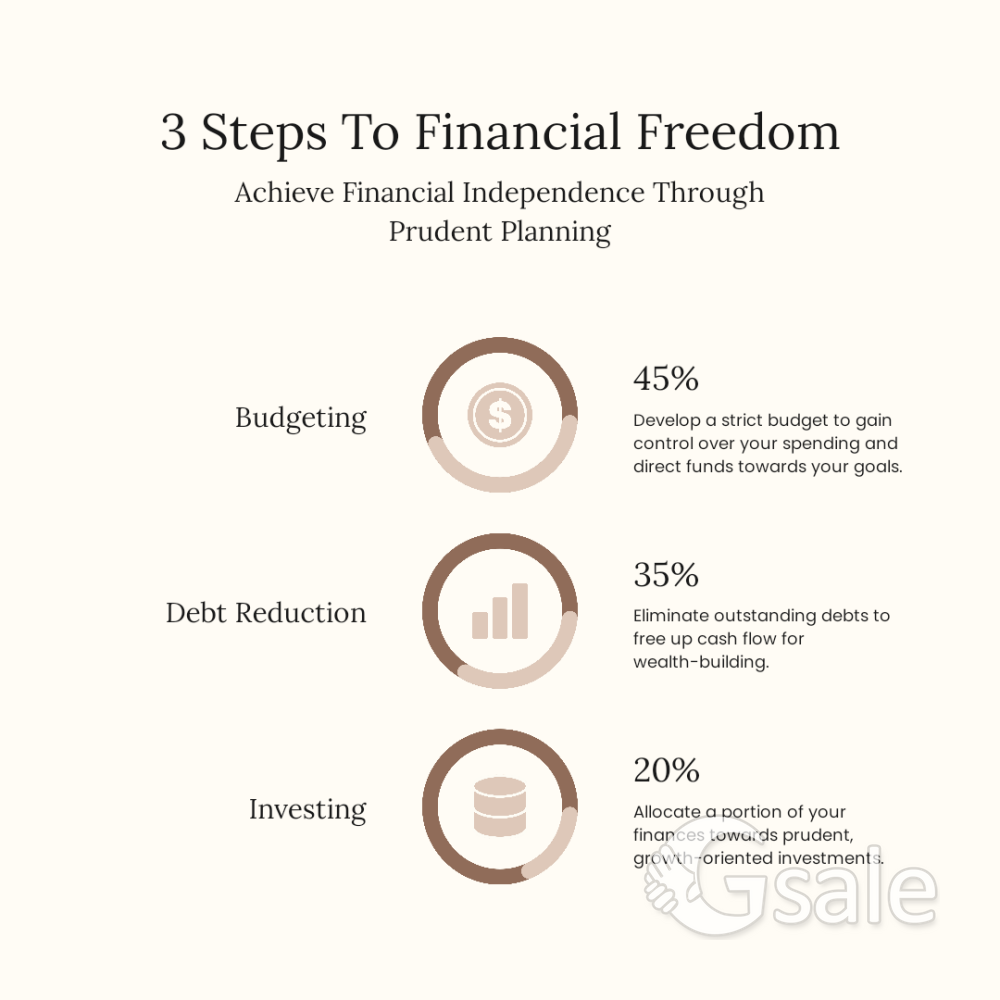 3 Steps To Financial Freedom

Achieve Financial Independence Through Prudent Planning

Budgeting

45%

Develop a strict budget to gain control over your spending and direct funds towards your goals.

Debt Reduction

35%

Eliminate outstanding debts to free up cash flow for wealth-building.

Investing

20%

Allocate a portion of your finances towards prudent, growth-oriented investments.

Gsale